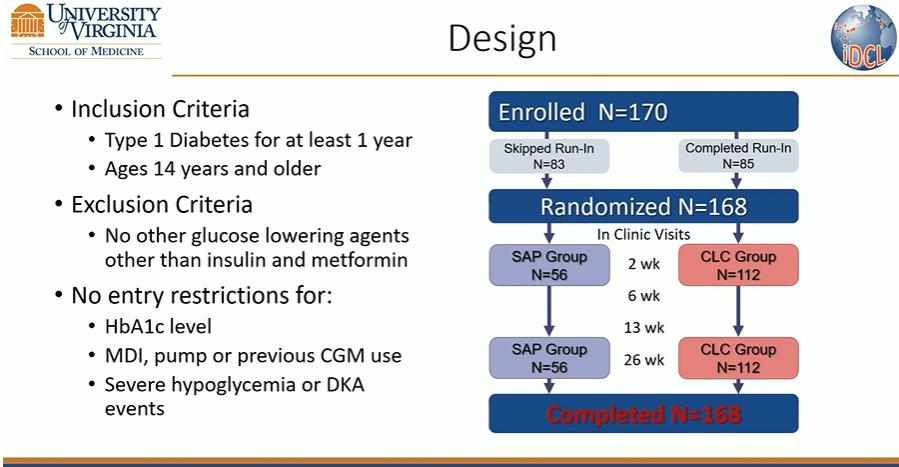 UNIVERSITY of VIRGINIA
SCHOOL OF MEDICINE

Design

iDCL

• Inclusion Criteria
  • Type 1 Diabetes for at least 1 year
  • Ages 14 years and older
• Exclusion Criteria
  • No other glucose lowering agents other than insulin and metformin
• No entry restrictions for:
  • HbA1c level
  • MDI, pump or previous CGM use
  • Severe hypoglycemia or DKA events

Enrolled N=170

Skipped Run-In N=83

Completed Run-In N=85

Randomized N=168

In Clinic Visits

SAP Group N=56

2 wk

CLC Group N=112

6 wk

13 wk

SAP Group N=56

26 wk

CLC Group N=112

Completed N=168